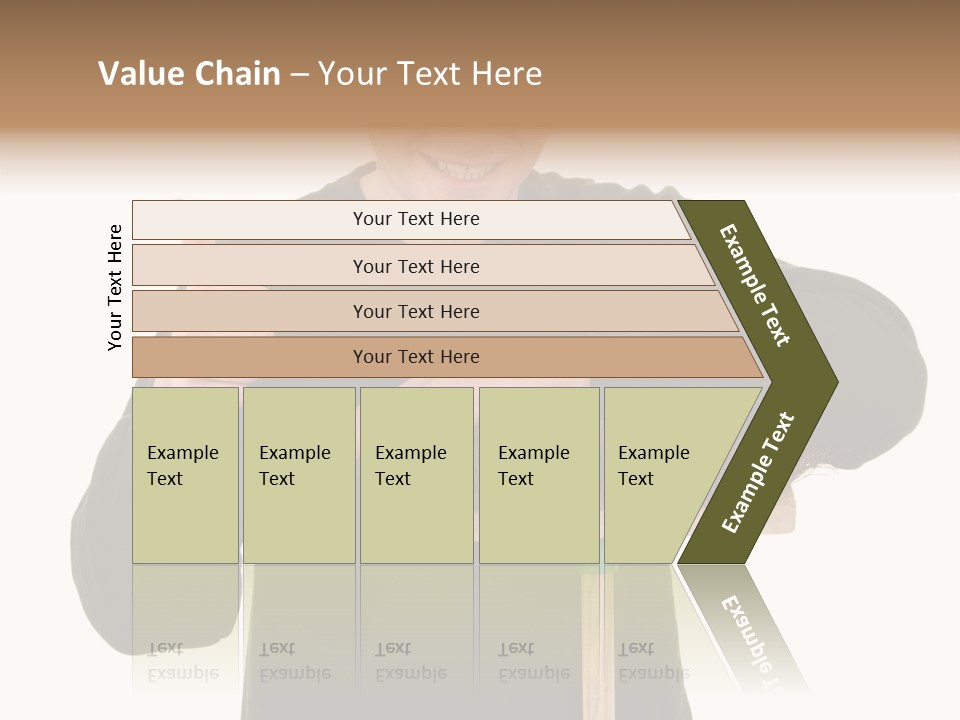 Value Chain – Your Text Here

Your Text Here

Your Text Here

Your Text Here

Your Text Here

Your Text Here

Example Text

Example Text

Example Text

Example Text

Example Text

Example Text

Example Text